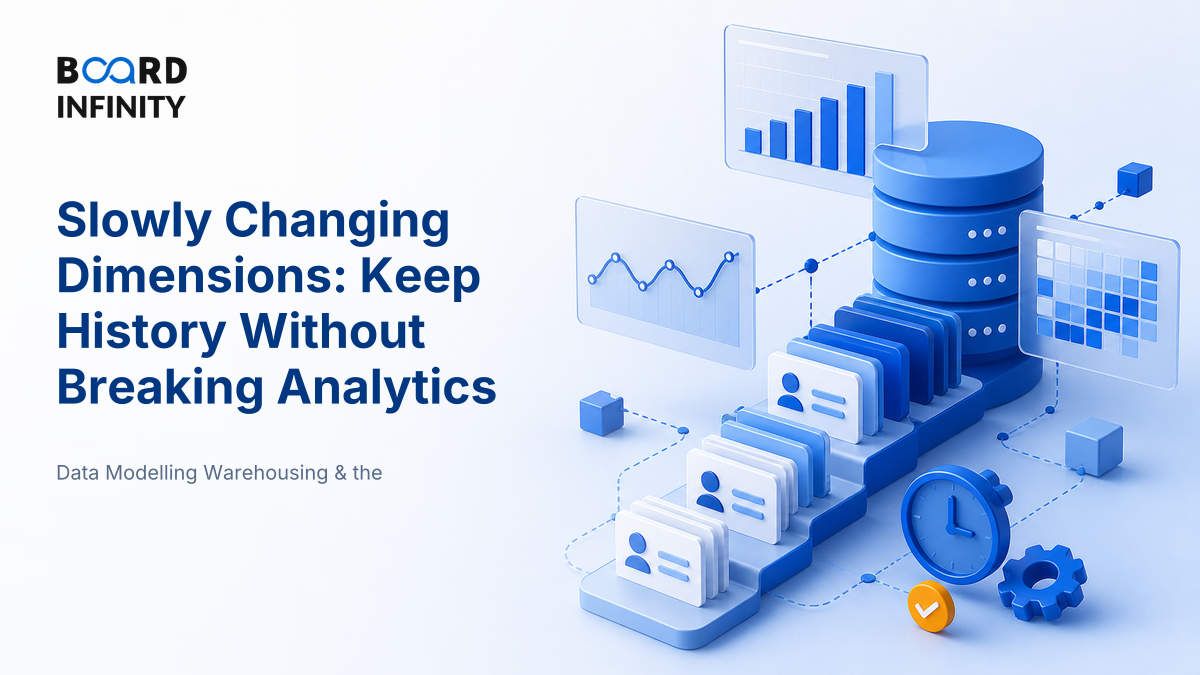 BOARD
INFINITY

Slowly Changing Dimensions: Keep History Without Breaking Analytics

Data Modelling Warehousing & the